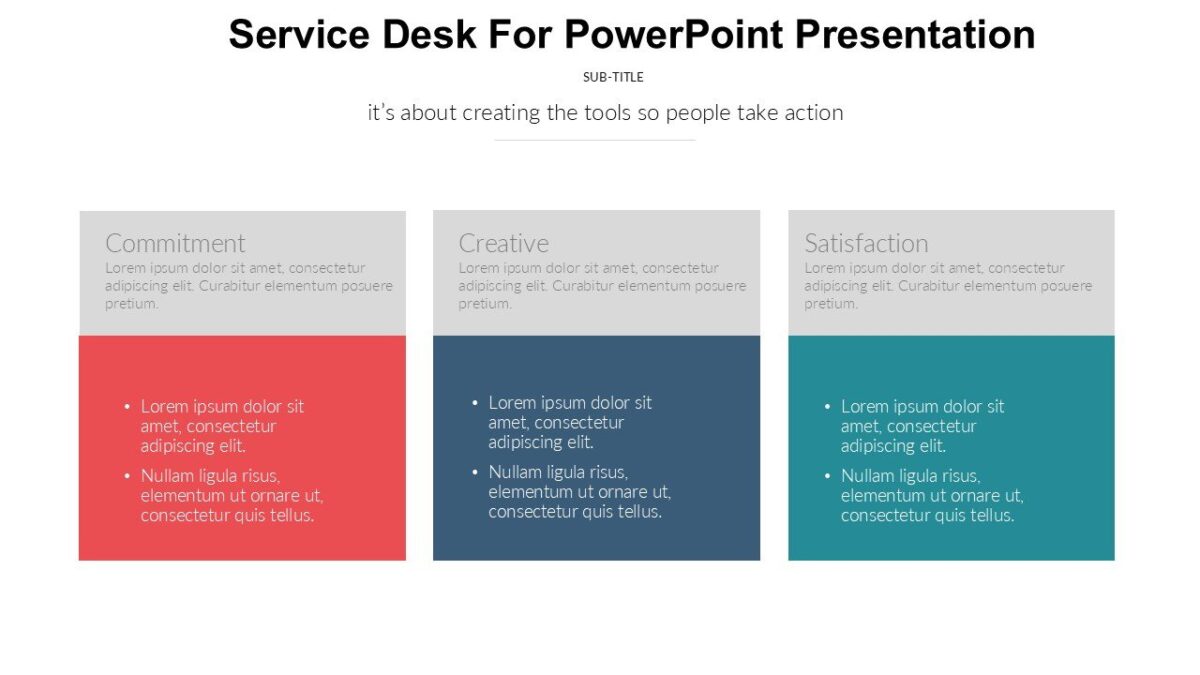 Service Desk For PowerPoint Presentation

SUB-TITLE

it's about creating the tools so people take action

Commitment
Lorem ipsum dolor sit amet, consectetur adipiscing elit. Curabitur elementum posuere pretium.

• Lorem ipsum dolor sit amet, consectetur adipiscing elit.
• Nullam ligula risus, elementum ut ornare ut, consectetur quis tellus.

Creative
Lorem ipsum dolor sit amet, consectetur adipiscing elit. Curabitur elementum posuere pretium.

• Lorem ipsum dolor sit amet, consectetur adipiscing elit.
• Nullam ligula risus, elementum ut ornare ut, consectetur quis tellus.

Satisfaction
Lorem ipsum dolor sit amet, consectetur adipiscing elit. Curabitur elementum posuere pretium.

• Lorem ipsum dolor sit amet, consectetur adipiscing elit.
• Nullam ligula risus, elementum ut ornare ut, consectetur quis tellus.